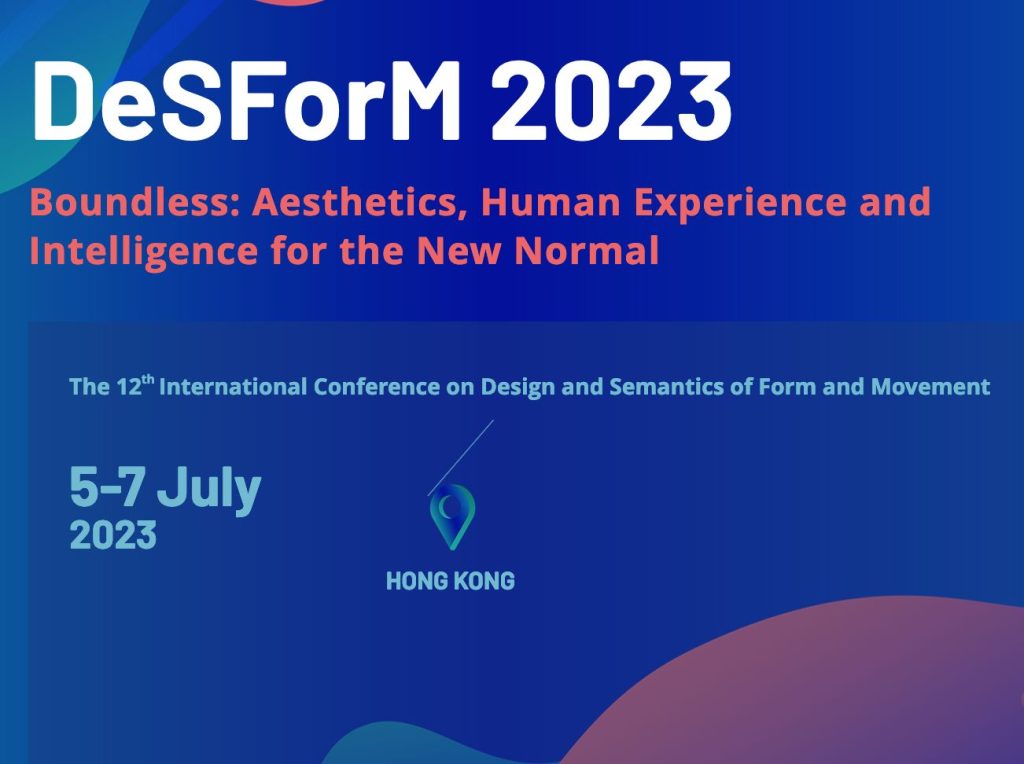 DeSForM 2023

Boundless: Aesthetics, Human Experience and Intelligence for the New Normal

The 12$^{th}$ International Conference on Design and Semantics of Form and Movement

5-7 July
2023

HONG KONG